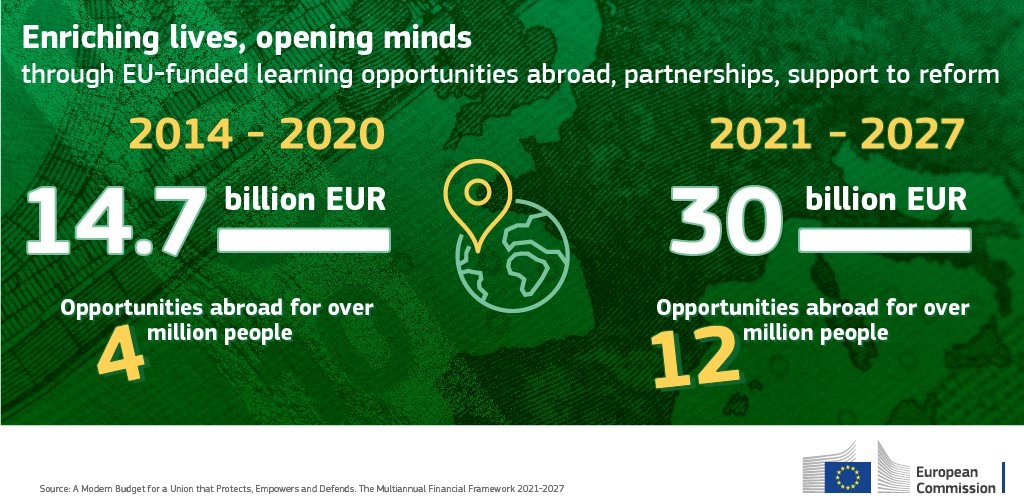 Enriching lives, opening minds
through EU-funded learning opportunities abroad, partnerships, support to reform

2014 - 2020

14.7 billion EUR

Opportunities abroad for over 4 million people

2021 - 2027

30 billion EUR

Opportunities abroad for over 12 million people

Source: A Modern Budget for a Union that Protects, Empowers and Defends. The Multiannual Financial Framework 2021-2027

European Commission